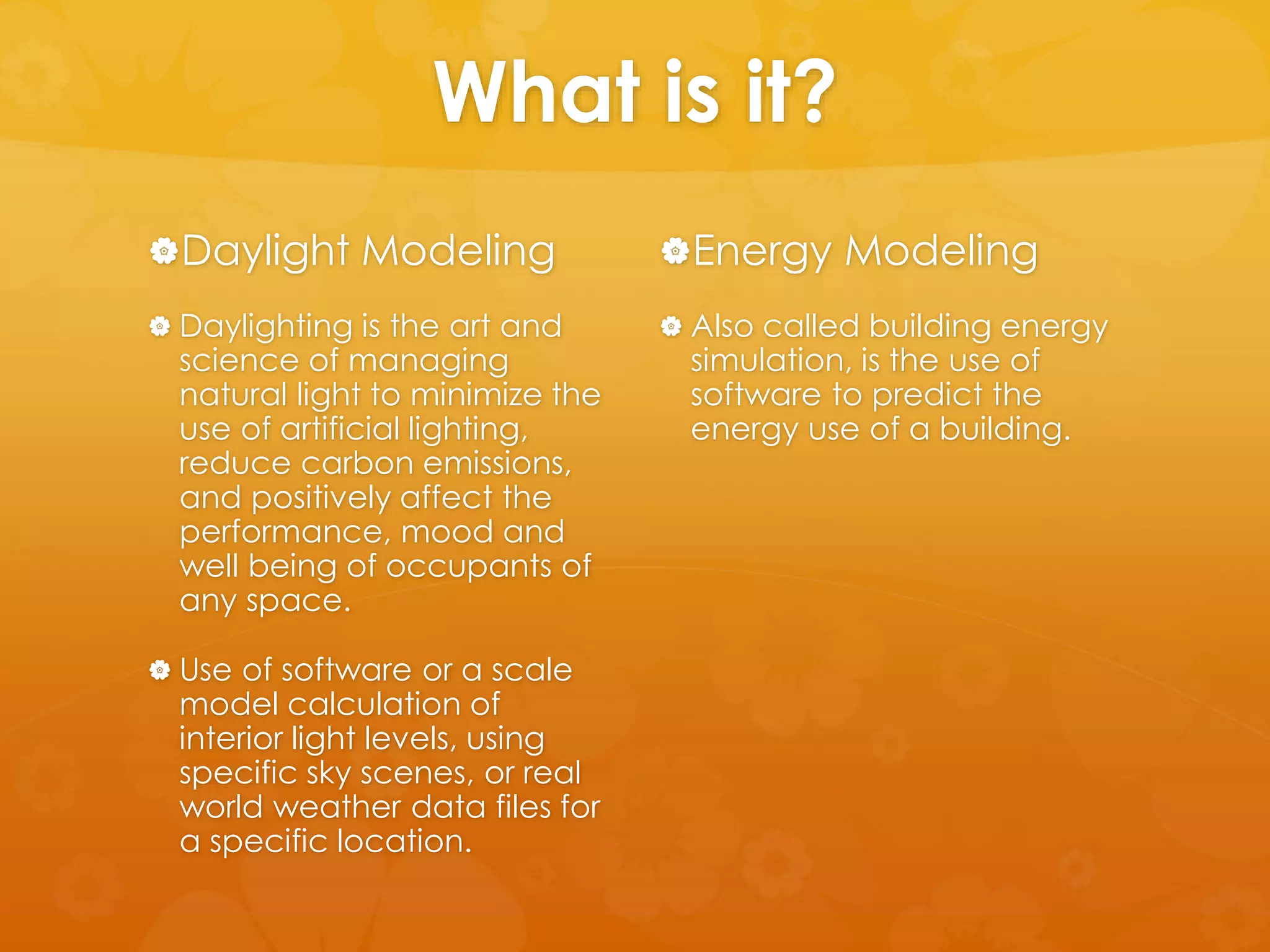 What is it?

Daylight Modeling

Daylighting is the art and science of managing natural light to minimize the use of artificial lighting, reduce carbon emissions, and positively affect the performance, mood and well being of occupants of any space.

Use of software or a scale model calculation of interior light levels, using specific sky scenes, or real world weather data files for a specific location.

Energy Modeling

Also called building energy simulation, is the use of software to predict the energy use of a building.